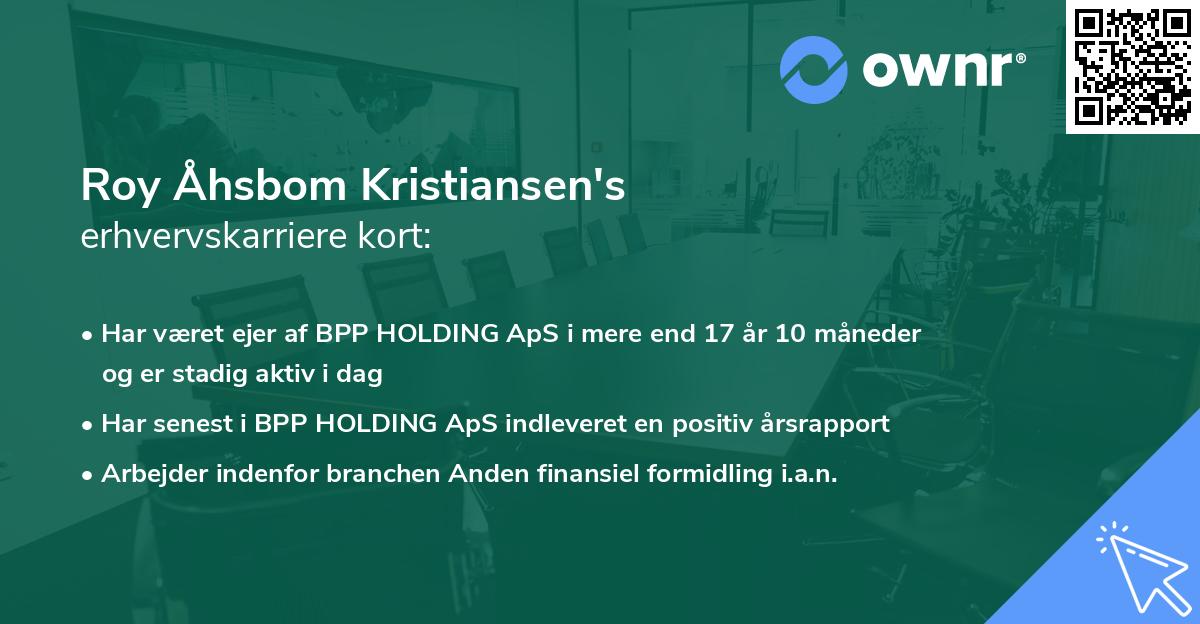 ownr®

Roy Åhsbom Kristiansen's
erhvervskarriere kort:

• Har været ejer af BPP HOLDING ApS i mere end 17 år 10 måneder og er stadig aktiv i dag
• Har senest i BPP HOLDING ApS indleveret en positiv årsrapport
• Arbejder indenfor branchen Anden finansiel formidling i.a.n.